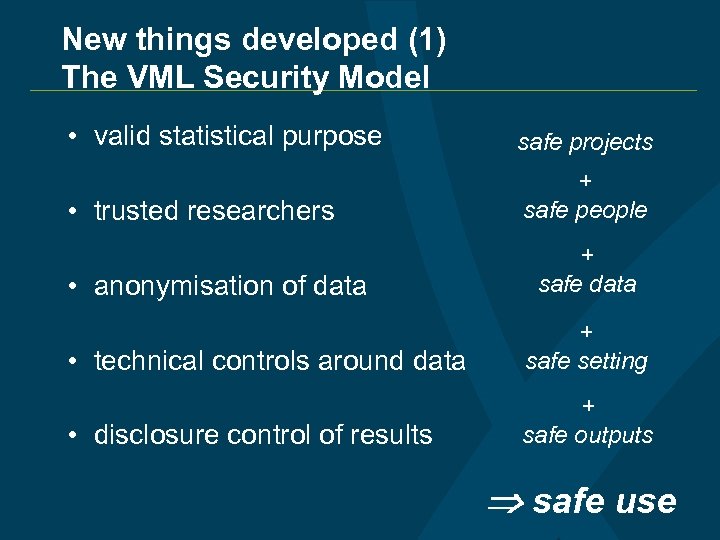 New things developed (1)
The VML Security Model

• valid statistical purpose

• trusted researchers

• anonymisation of data

• technical controls around data

• disclosure control of results

safe projects
+
safe people
+
safe data
+
safe setting
+
safe outputs

$\Rightarrow$ safe use